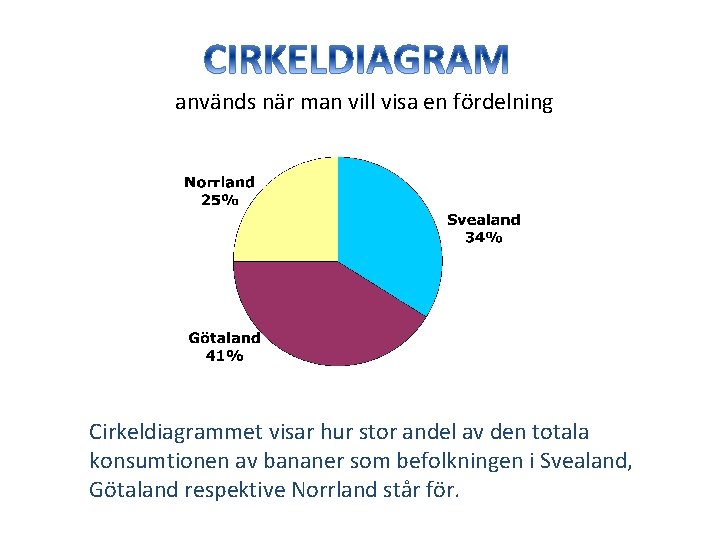 CIRKELDIAGRAM

används när man vill visa en fördelning

Norrland
25%

Svealand
34%

Götaland
41%

Cirkeldiagrammet visar hur stor andel av den totala konsumtionen av bananer som befolkningen i Svealand, Götaland respektive Norrland står för.